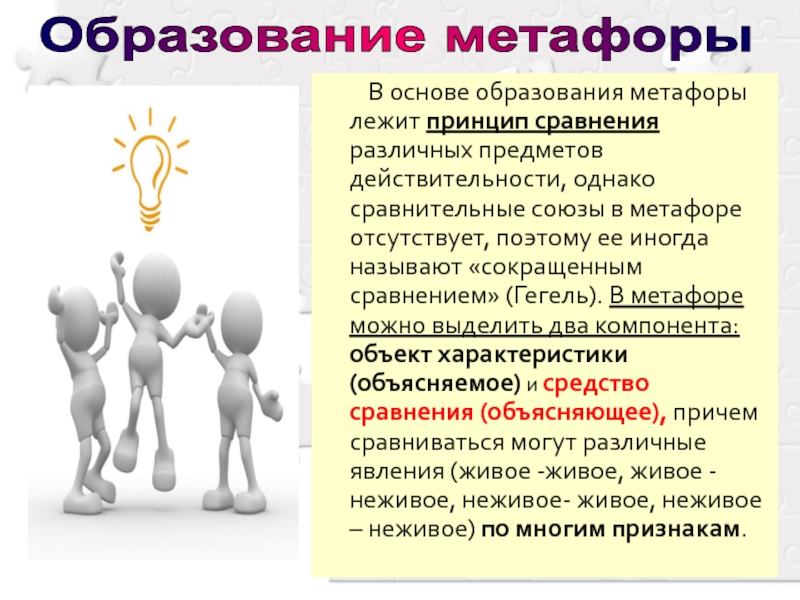 Образование метафоры

В основе образования метафоры лежит принцип сравнения различных предметов действительности, однако сравнительные союзы в метафоре отсутствует, поэтому ее иногда называют «сокращенным сравнением» (Гегель). В метафоре можно выделить два компонента: объект характеристики (объясняемое) и средство сравнения (объясняющее), причем сравниваться могут различные явления (живое -живое, живое - неживое, неживое- живое, неживое – неживое) по многим признакам.